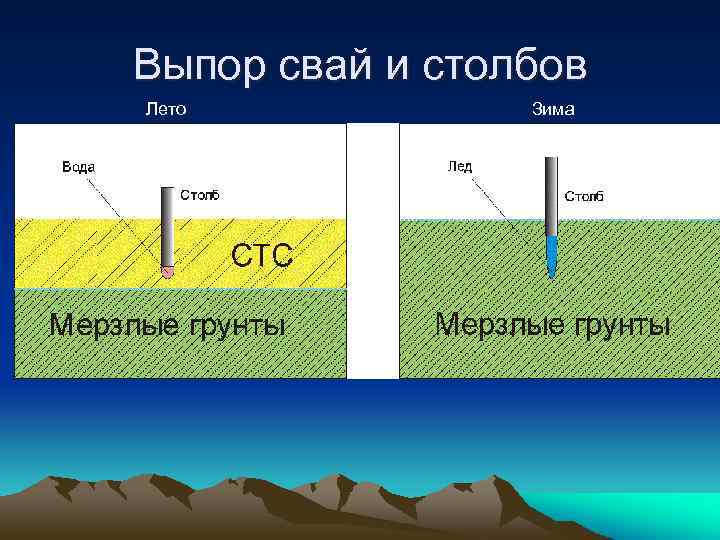 Выпор свай и столбов

Лето

Вода

Столб

СТС

Мерзлые грунты

Зима

Лед

Столб

Мерзлые грунты